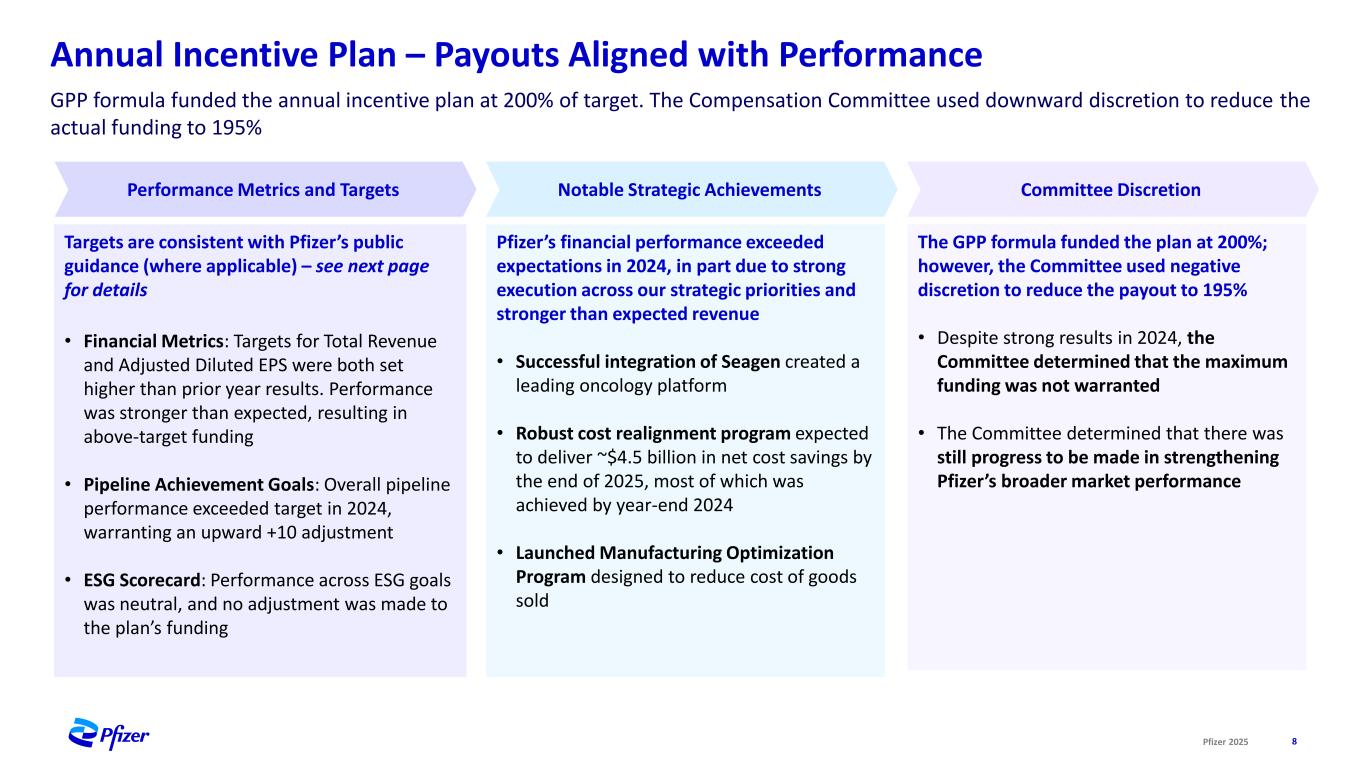 Annual Incentive Plan – Payouts Aligned with Performance

GPP formula funded the annual incentive plan at 200% of target. The Compensation Committee used downward discretion to reduce the actual funding to 195%

Performance Metrics and Targets

Targets are consistent with Pfizer's public guidance (where applicable) – see next page for details

• Financial Metrics: Targets for Total Revenue and Adjusted Diluted EPS were both set higher than prior year results. Performance was stronger than expected, resulting in above-target funding

• Pipeline Achievement Goals: Overall pipeline performance exceeded target in 2024, warranting an upward +10 adjustment

• ESG Scorecard: Performance across ESG goals was neutral, and no adjustment was made to the plan's funding

Notable Strategic Achievements

Pfizer's financial performance exceeded expectations in 2024, in part due to strong execution across our strategic priorities and stronger than expected revenue

• Successful integration of Seagen created a leading oncology platform

• Robust cost realignment program expected to deliver ~$4.5 billion in net cost savings by the end of 2025, most of which was achieved by year-end 2024

• Launched Manufacturing Optimization Program designed to reduce cost of goods sold

Committee Discretion

The GPP formula funded the plan at 200%; however, the Committee used negative discretion to reduce the payout to 195%

• Despite strong results in 2024, the Committee determined that the maximum funding was not warranted

• The Committee determined that there was still progress to be made in strengthening Pfizer's broader market performance

Pfizer

Pfizer 2025 8